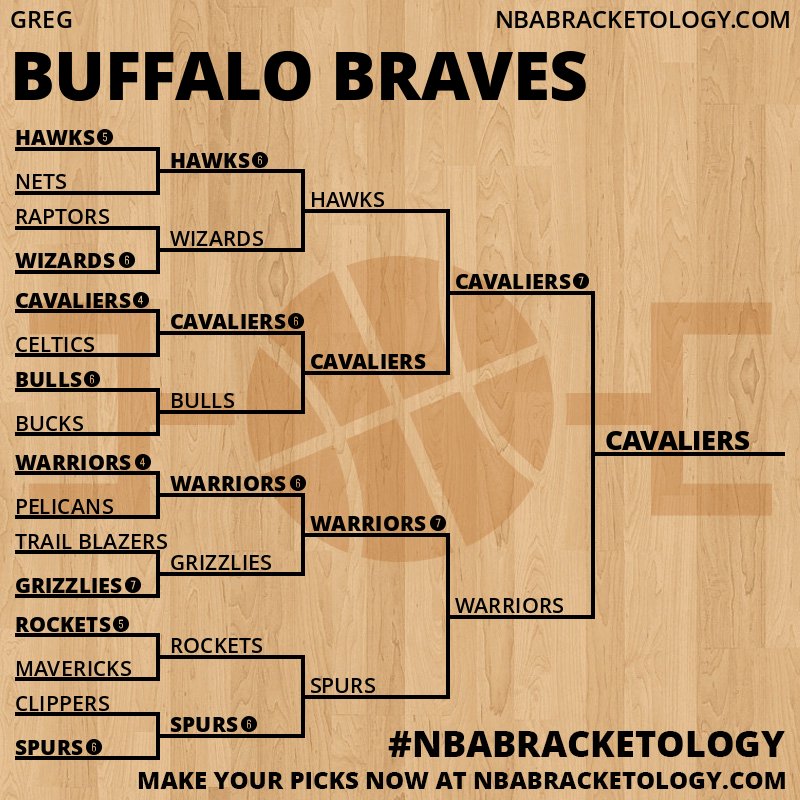 GREG

NBABRACKETOLOGY.COM

BUFFALO BRAVES

HAWKS 5
NETS
RAPTORS
WIZARDS 6
CAVALIERS 4
CELTICS
BULLS 6
BUCKS
WARRIORS 4
PELICANS
TRAIL BLAZERS
GRIZZLIES 7
ROCKETS 5
MAVERICKS
CLIPPERS
SPURS 6

HAWKS 6
WIZARDS
CAVALIERS 6
BULLS
WARRIORS 6
GRIZZLIES
ROCKETS
SPURS 6

HAWKS
CAVALIERS
WARRIORS 7
SPURS

CAVALIERS 7
WARRIORS

CAVALIERS

#NBABRACKETOLOGY

MAKE YOUR PICKS NOW AT NBABRACKETOLOGY.COM